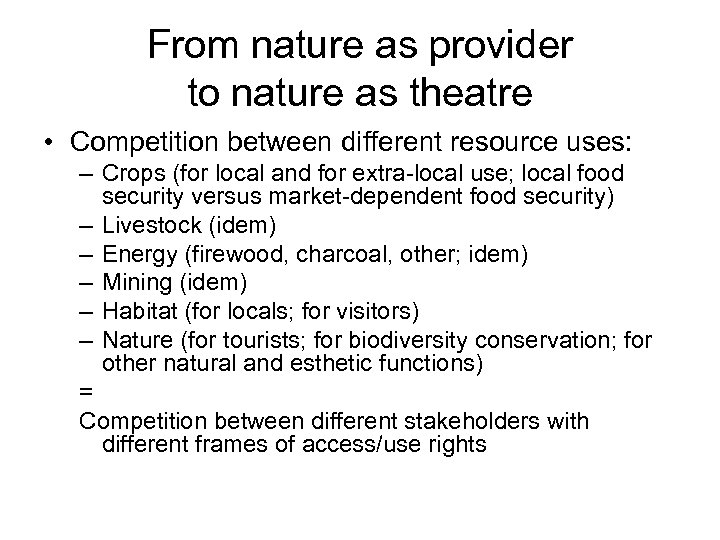 From nature as provider to nature as theatre

• Competition between different resource uses:
– Crops (for local and for extra-local use; local food security versus market-dependent food security)
– Livestock (idem)
– Energy (firewood, charcoal, other; idem)
– Mining (idem)
– Habitat (for locals; for visitors)
– Nature (for tourists; for biodiversity conservation; for other natural and esthetic functions)
=
Competition between different stakeholders with different frames of access/use rights